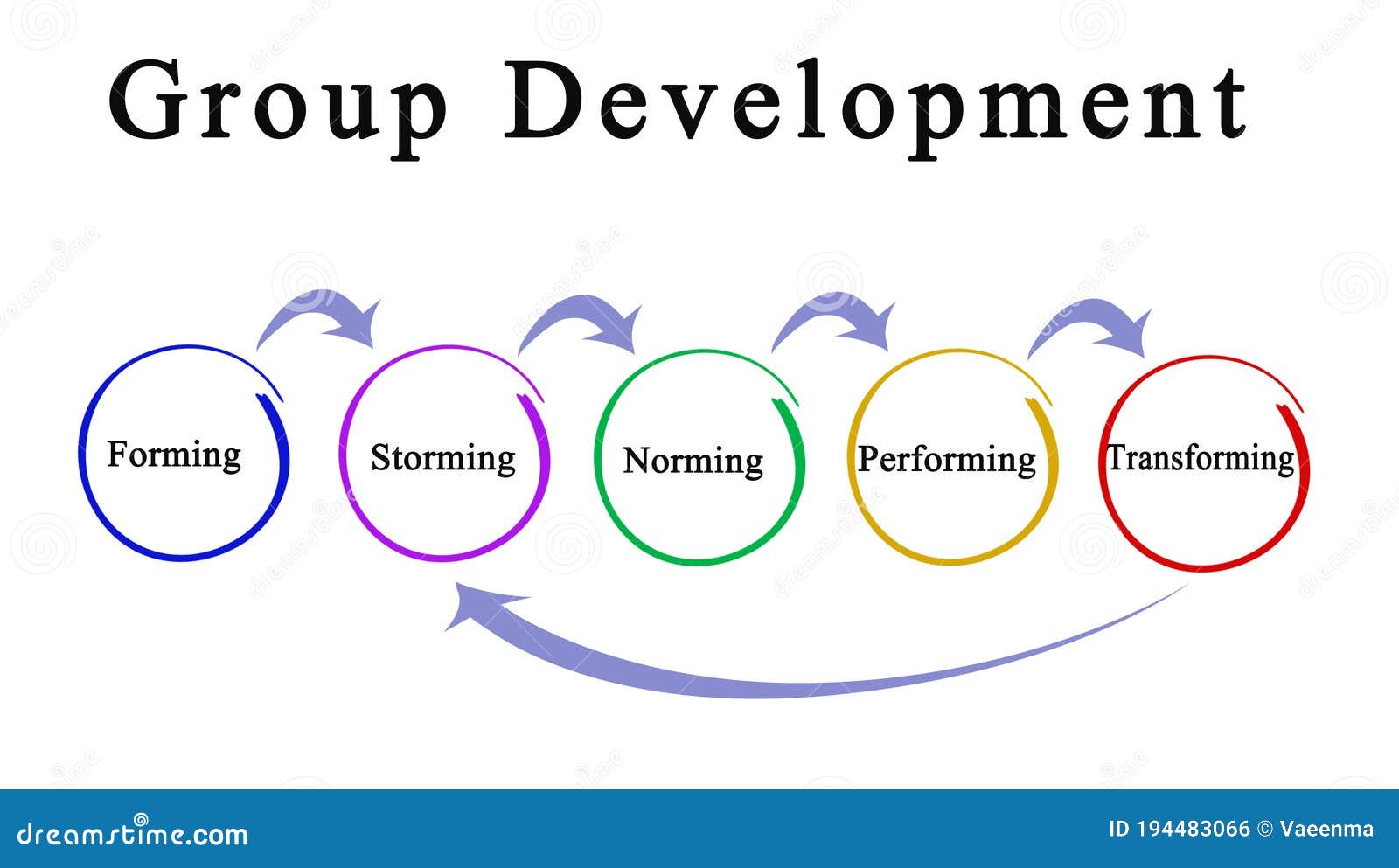 Group Development

Forming

Storming

Norming

Performing

Transforming

dreamstime.com

ID 194483066 © Vaeenma